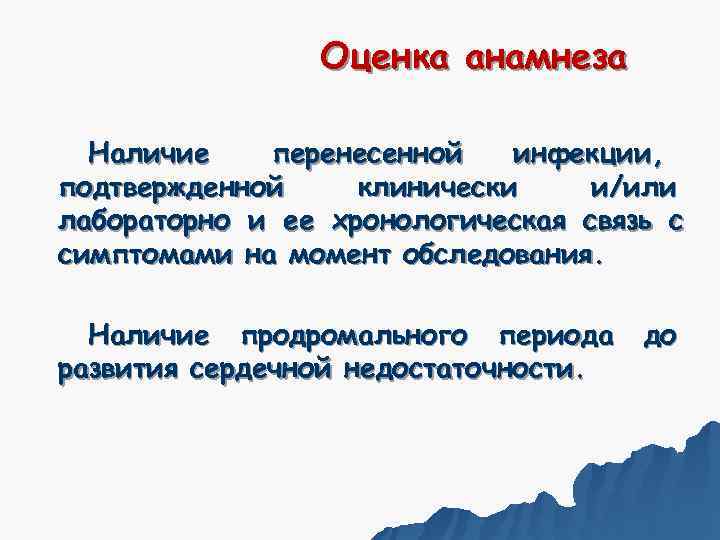 Оценка анамнеза

Наличие перенесенной инфекции, подтвержденной клинически и/или лабораторно и ее хронологическая связь с симптомами на момент обследования.

Наличие продромального периода до развития сердечной недостаточности.